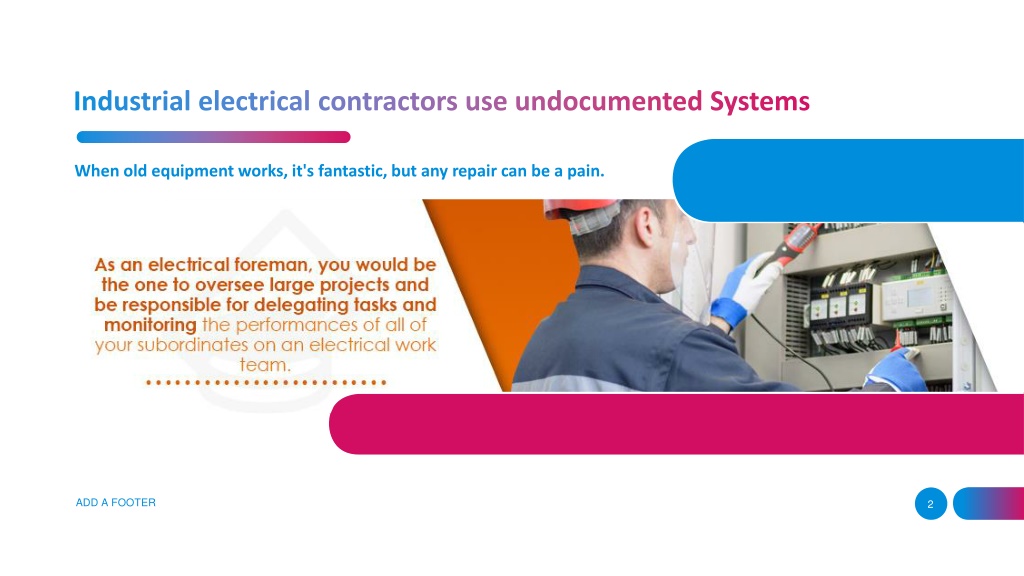 Industrial electrical contractors use undocumented Systems

When old equipment works, it's fantastic, but any repair can be a pain.

As an electrical foreman, you would be the one to oversee large projects and be responsible for delegating tasks and monitoring the performances of all of your subordinates on an electrical work team.

ADD A FOOTER

2